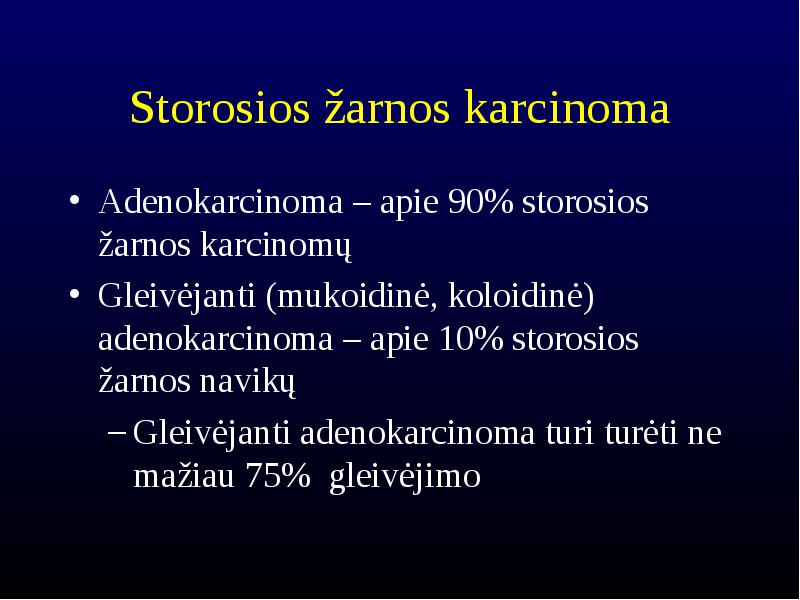 Storosios žarnos karcinoma

• Adenokarcinoma – apie 90% storosios žarnos karcinomų

• Gleivėjanti (mukoidinė, koloidinė) adenokarcinoma – apie 10% storosios žarnos navikų

– Gleivėjanti adenokarcinoma turi turėti ne mažiau 75% gleivėjimo